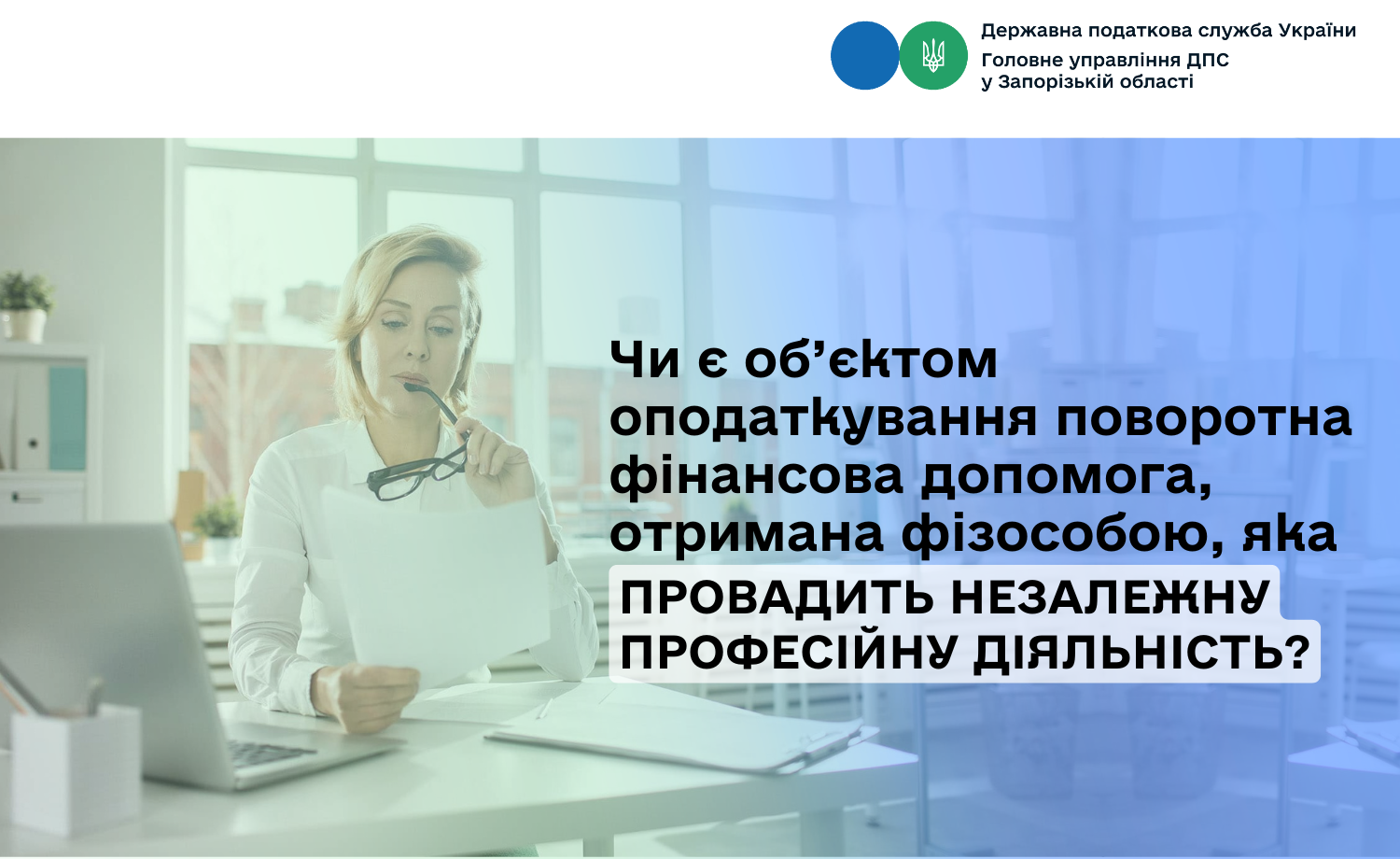 Державна податкова служба України
Головне управління ДПС
у Запорізькій області

Чи є об’єктом оподаткування поворотна фінансова допомога, отримана фізособою, яка ПРОВАДИТЬ НЕЗАЛЕЖНУ ПРОФЕСІЙНУ ДІЯЛЬНІСТЬ?